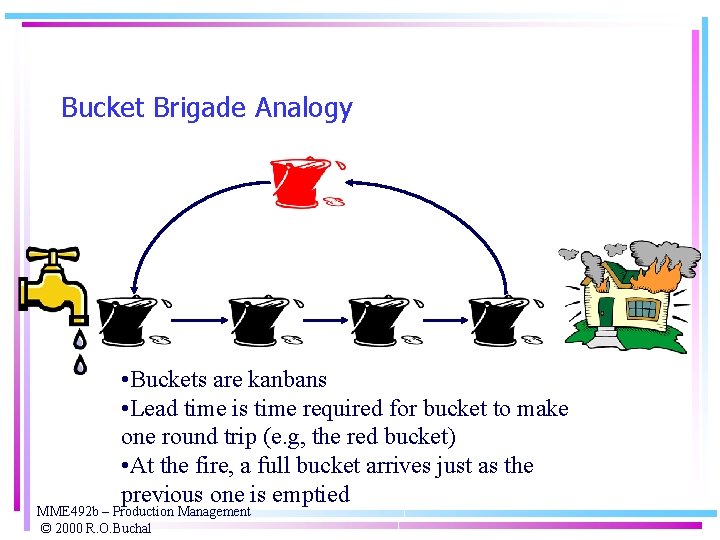 Bucket Brigade Analogy

•Buckets are kanbans
•Lead time is time required for bucket to make one round trip (e.g, the red bucket)
•At the fire, a full bucket arrives just as the previous one is emptied

MME492b – Production Management
© 2000 R.O.Buchal